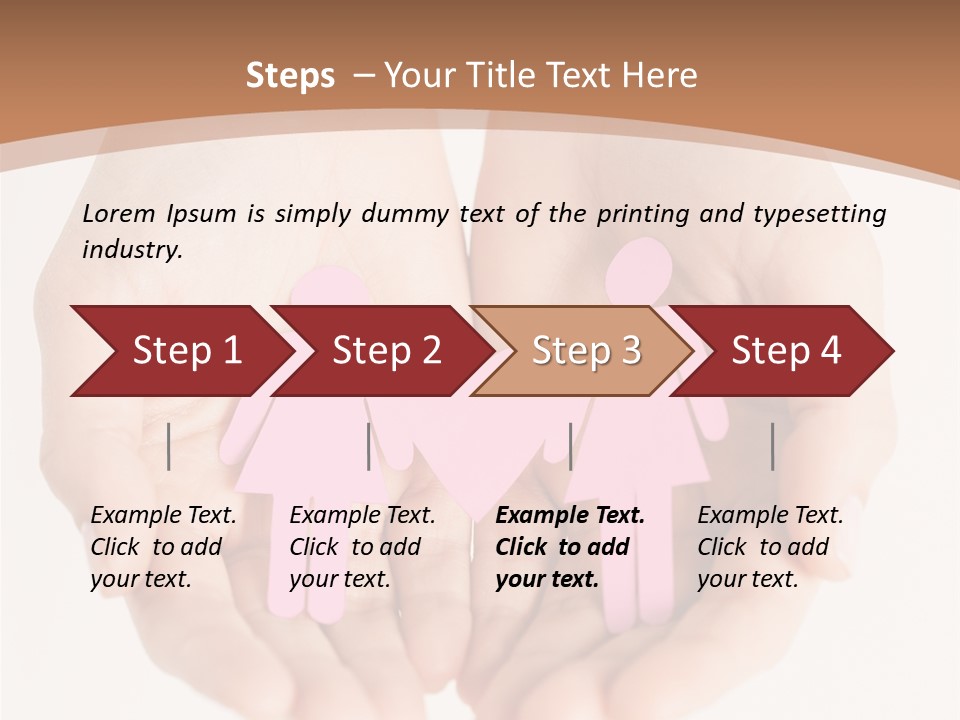 Steps – Your Title Text Here

Lorem Ipsum is simply dummy text of the printing and typesetting industry.

Step 1

Step 2

Step 3

Step 4

Example Text. Click to add your text.

Example Text. Click to add your text.

Example Text. Click to add your text.

Example Text. Click to add your text.